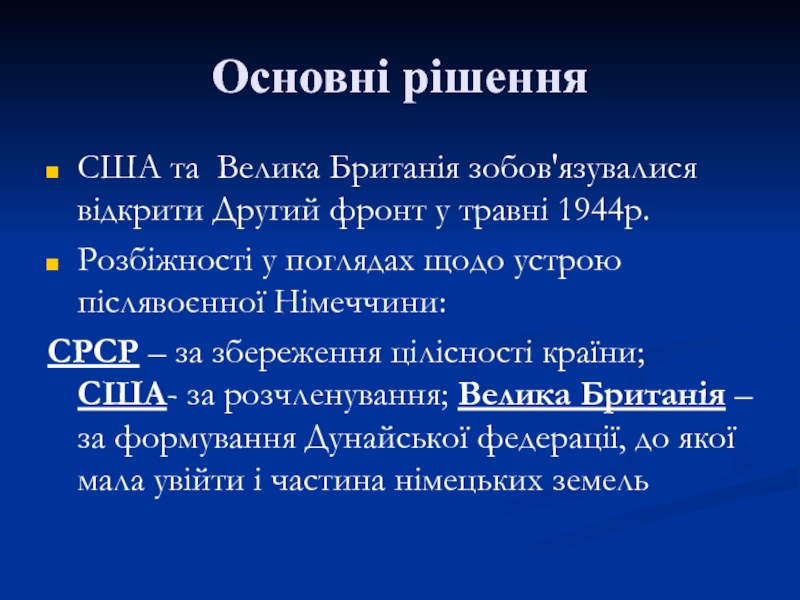 Основні рішення

США та Велика Британія зобов'язувалися відкрити Другий фронт у травні 1944р.

Розбіжності у поглядах щодо устрою післявоєнної Німеччини:

СРСР – за збереження цілісності країни; США- за розчленування; Велика Британія – за формування Дунайської федерації, до якої мала увійти і частина німецьких земель